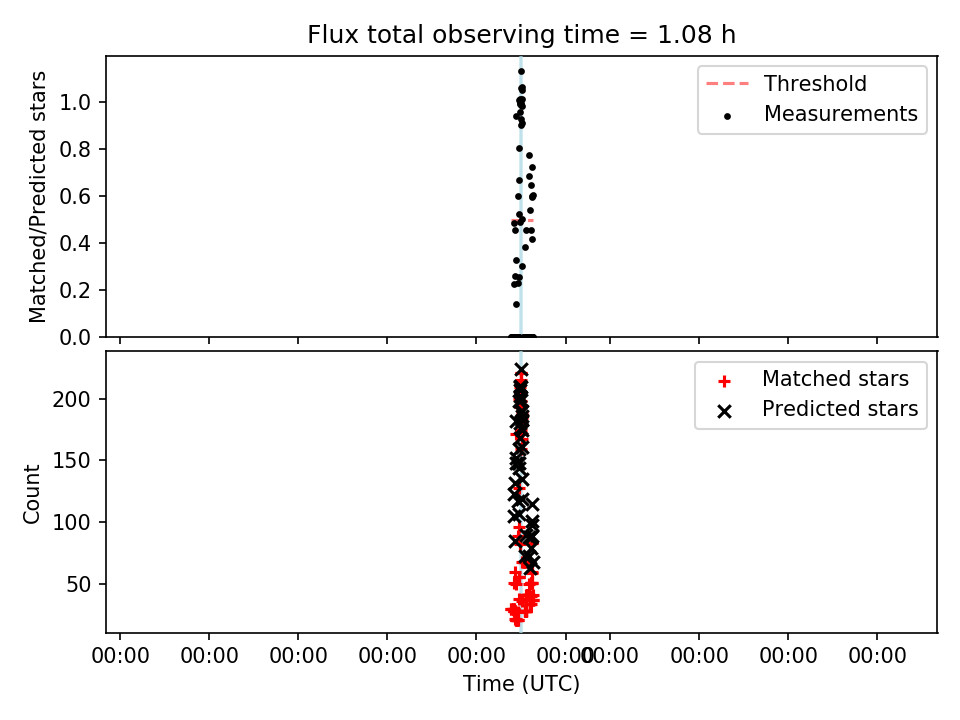 Flux total observing time = 1.08 h

Matched/Predicted stars

1.0
0.8
0.6
0.4
0.2
0.0

Threshold
Measurements

Count

200
150
100
50

Matched stars
Predicted stars

00:00 00:00 00:00 00:00 00:00 00:00 00:00 00:00 00:00 00:00

Time (UTC)